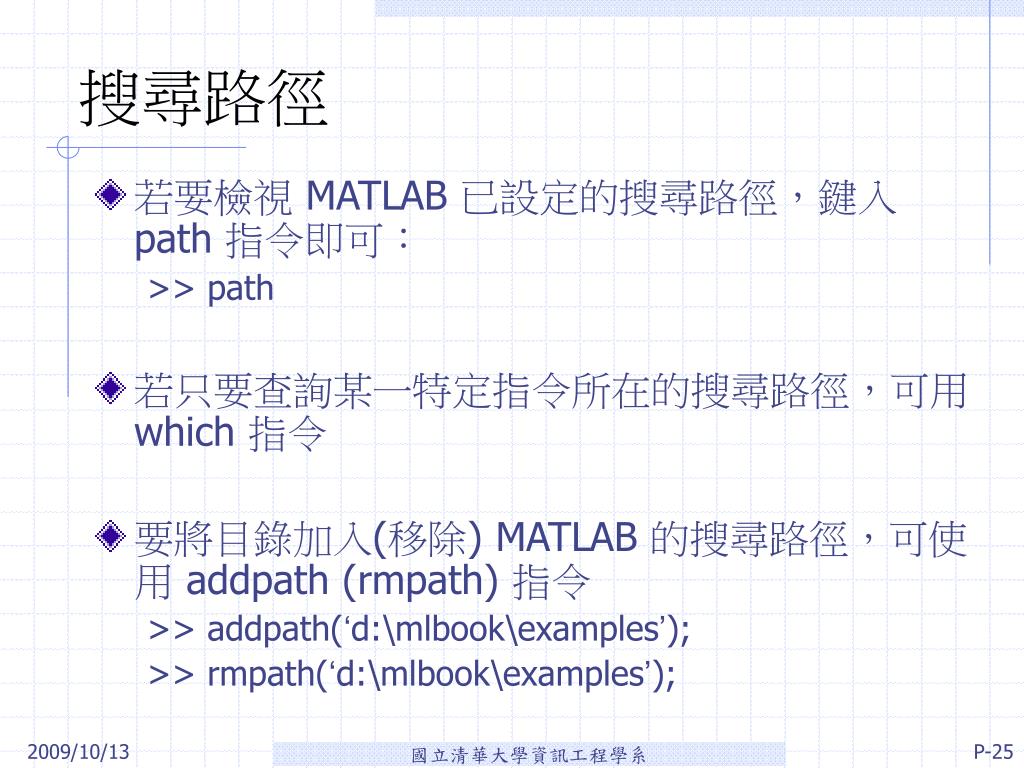 搜尋路徑

若要檢視 MATLAB 已設定的搜尋路徑，鍵入 path 指令即可：

>> path

若只要查詢某一特定指令所在的搜尋路徑，可用 which 指令

要將目錄加入(移除) MATLAB 的搜尋路徑，可使用 addpath (rmpath) 指令

>> addpath(‘d:\mlbook\examples’);

>> rmpath(‘d:\mlbook\examples’);

2009/10/13

國立清華大學資訊工程學系

P-25